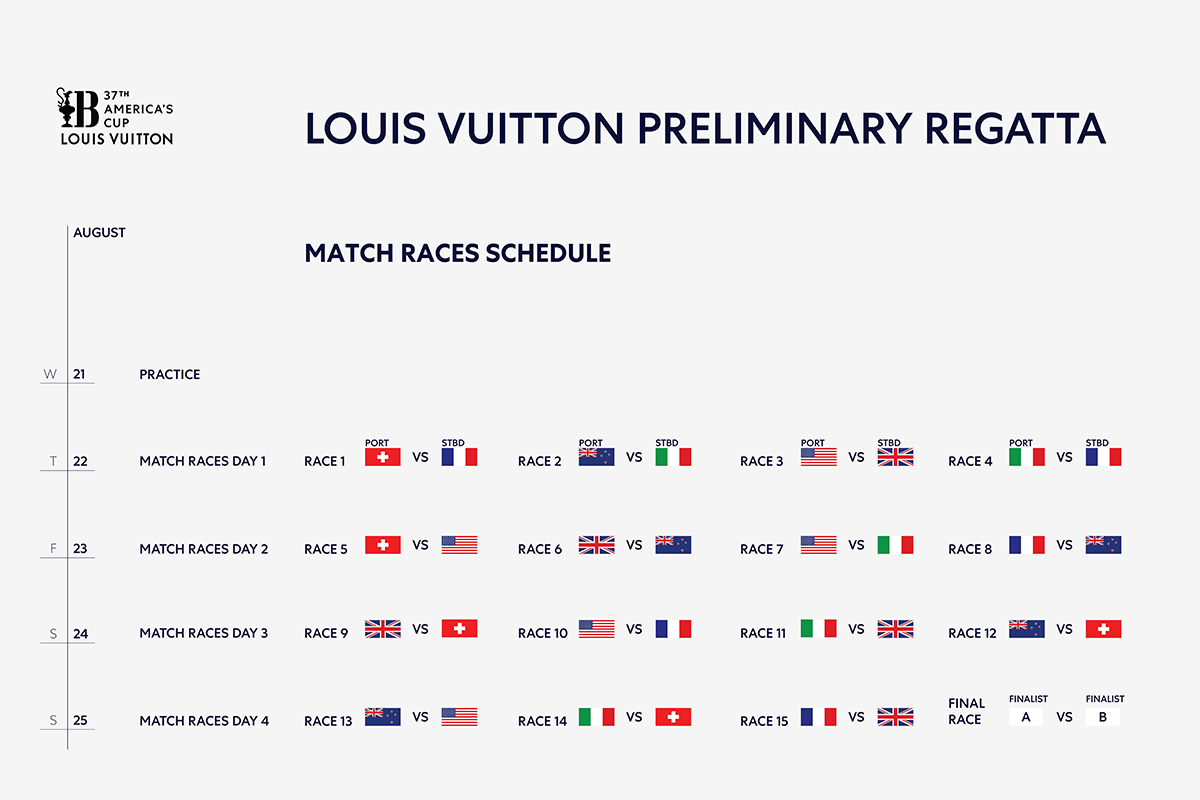 37TH AMERICA'S CUP LOUIS VUITTON

LOUIS VUITTON PRELIMINARY REGATTA

AUGUST

MATCH RACES SCHEDULE

W 21 PRACTICE

T 22 MATCH RACES DAY 1 RACE 1 PORT VS STBD RACE 2 PORT VS STBD RACE 3 PORT VS STBD RACE 4 PORT VS STBD

F 23 MATCH RACES DAY 2 RACE 5 VS RACE 6 VS RACE 7 VS RACE 8 VS

S 24 MATCH RACES DAY 3 RACE 9 VS RACE 10 VS RACE 11 VS RACE 12 VS

S 25 MATCH RACES DAY 4 RACE 13 VS RACE 14 VS RACE 15 VS FINAL RACE FINALIST A VS FINALIST B